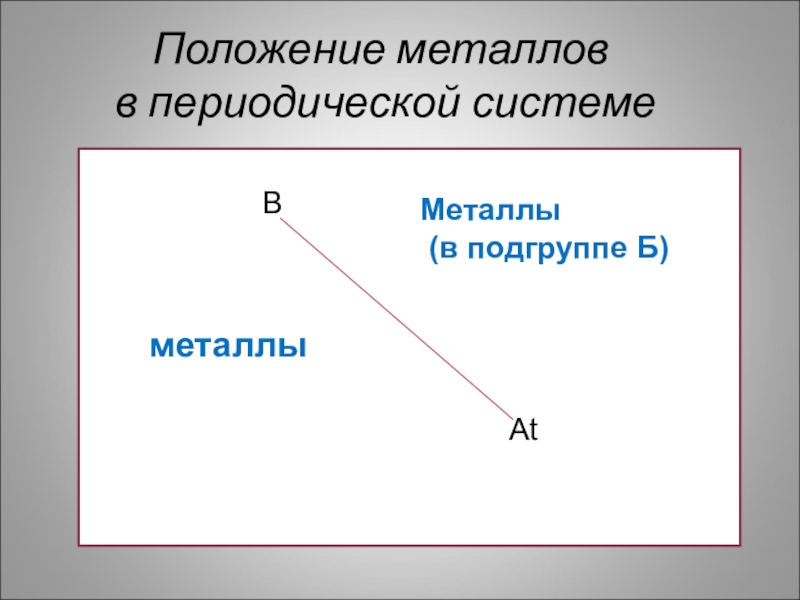 Положение металлов в периодической системе

B

Металлы (в подгруппе Б)

металлы

At